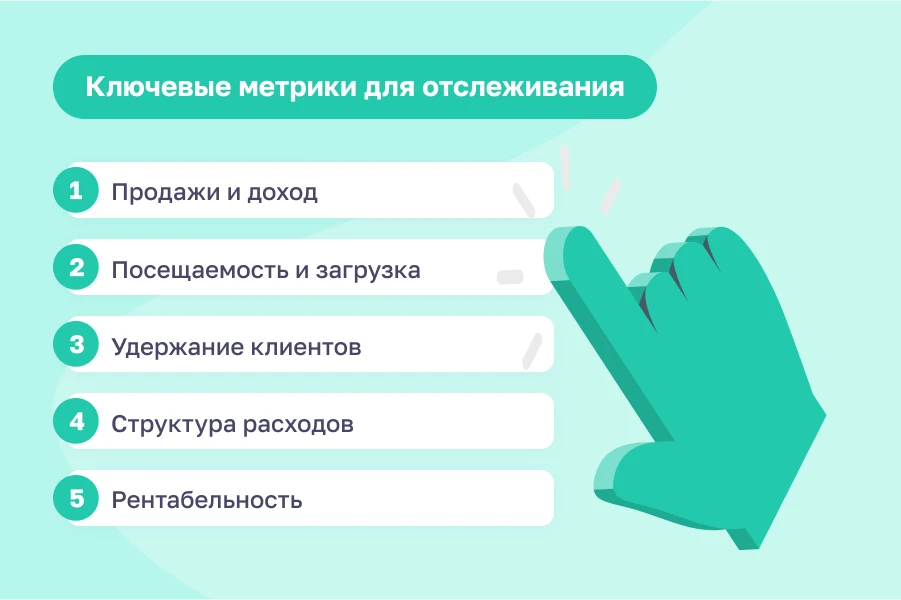 Ключевые метрики для отслеживания

1 Продажи и доход

2 Посещаемость и загрузка

3 Удержание клиентов

4 Структура расходов

5 Рентабельность